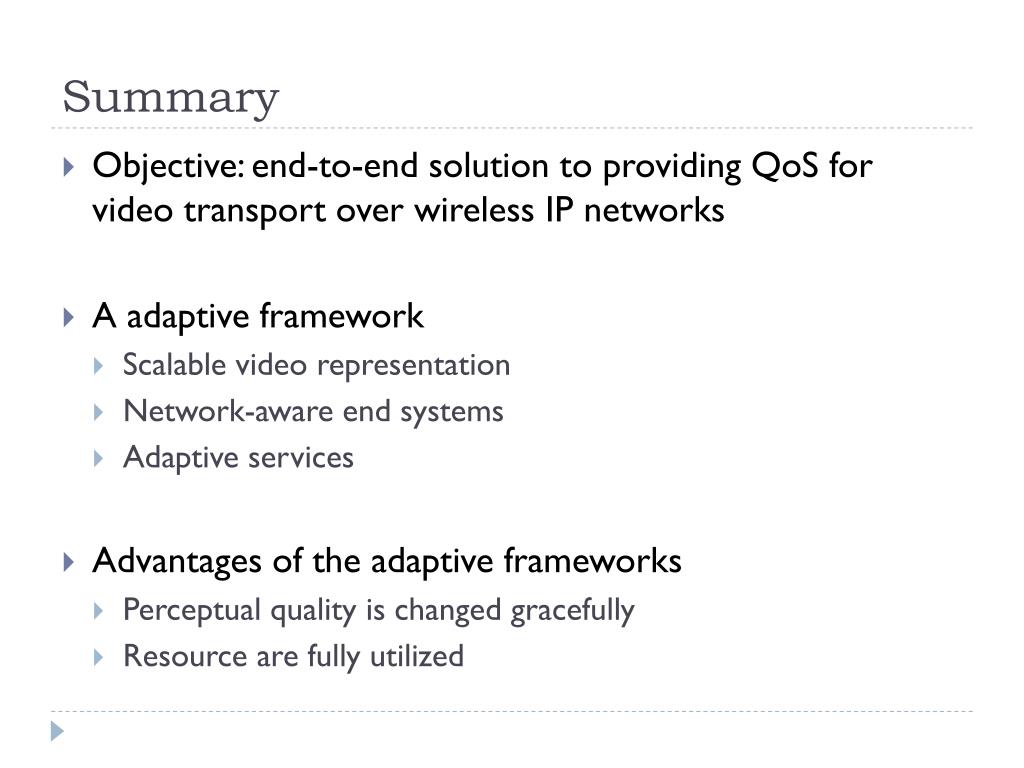 Summary

Objective: end-to-end solution to providing QoS for video transport over wireless IP networks

A adaptive framework

Scalable video representation

Network-aware end systems

Adaptive services

Advantages of the adaptive frameworks

Perceptual quality is changed gracefully

Resource are fully utilized